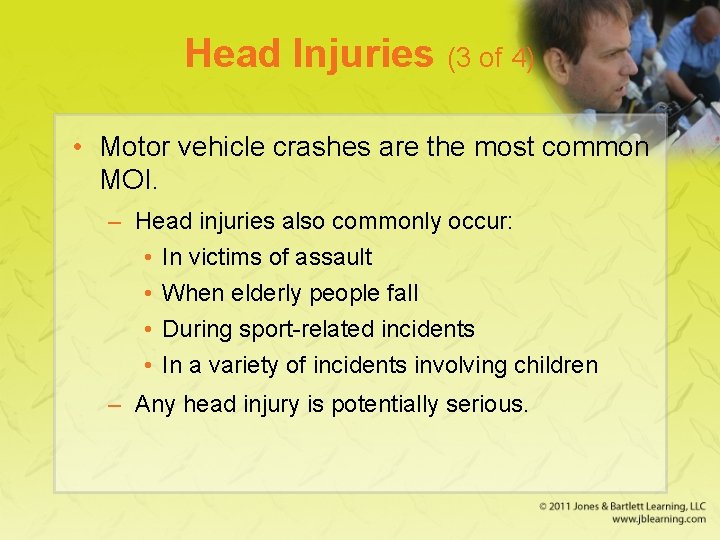 Head Injuries (3 of 4)

• Motor vehicle crashes are the most common MOI.
 – Head injuries also commonly occur:
  • In victims of assault
  • When elderly people fall
  • During sport-related incidents
  • In a variety of incidents involving children
 – Any head injury is potentially serious.

© 2011 Jones & Bartlett Learning, LLC
www.jblearning.com